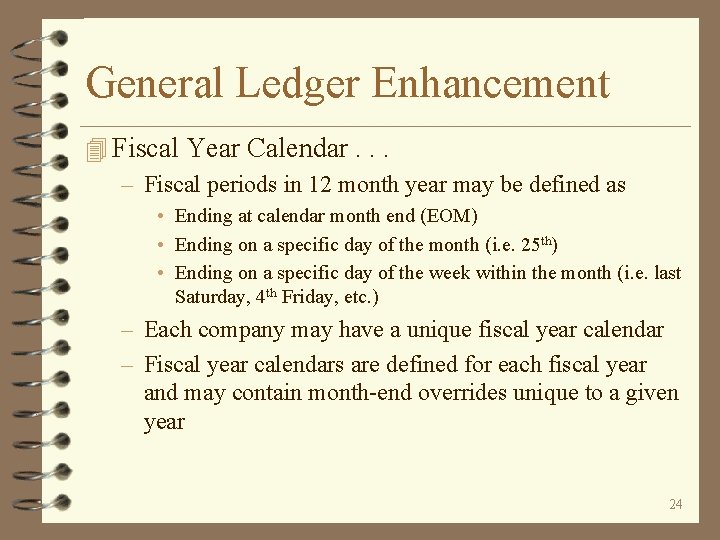 General Ledger Enhancement

Fiscal Year Calendar . . .

– Fiscal periods in 12 month year may be defined as

• Ending at calendar month end (EOM)

• Ending on a specific day of the month (i.e. 25$^{th}$)

• Ending on a specific day of the week within the month (i.e. last Saturday, 4$^{th}$ Friday, etc.)

– Each company may have a unique fiscal year calendar

– Fiscal year calendars are defined for each fiscal year and may contain month-end overrides unique to a given year

24